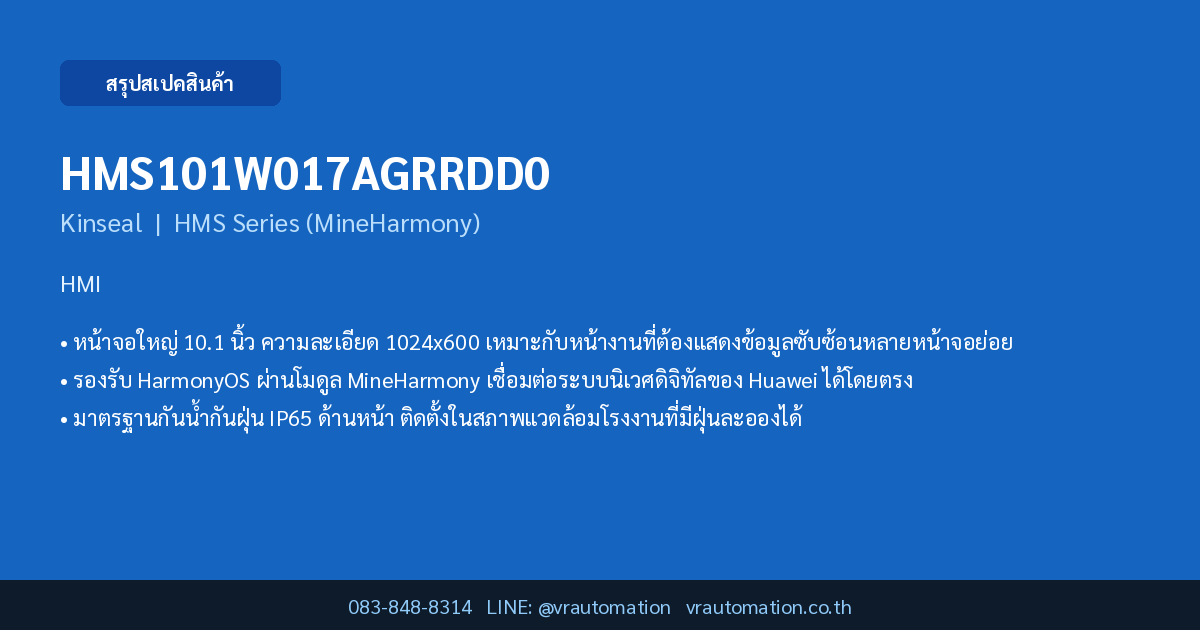 สรุปสเปคสินค้า

HMS101W017AGRRDD0

Kinseal | HMS Series (MineHarmony)

HMI

• หน้าจอใหญ่ 10.1 นิ้ว ความละเอียด 1024x600 เหมาะกับหน้างานที่ต้องแสดงข้อมูลซับซ้อนหลายหน้าจอย่อย
• รองรับ HarmonyOS ผ่านโมดูล MineHarmony เชื่อมต่อระบบนิเวศดิจิทัลของ Huawei ได้โดยตรง
• มาตรฐานกันน้ำกันฝุ่น IP65 ด้านหน้า ติดตั้งในสภาพแวดล้อมโรงงานที่มีฝุ่นละอองได้

083-848-8314 LINE: @vrautomation vrautomation.co.th